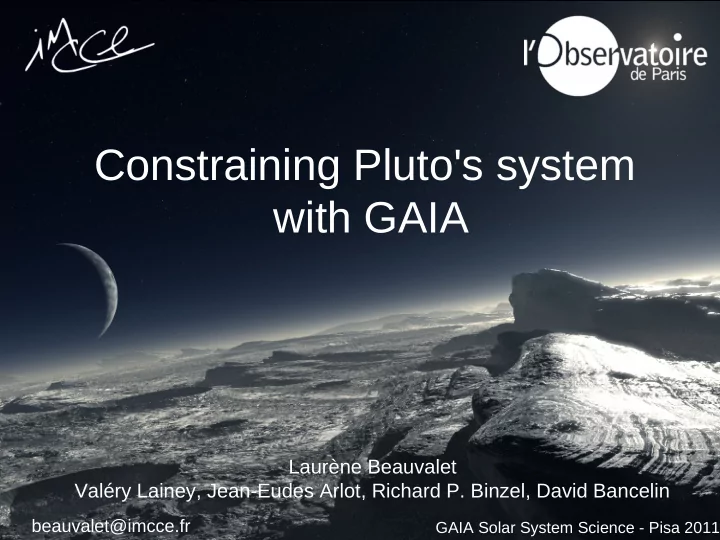 imcce

l'Observatoire de Paris

Constraining Pluto's system with GAIA

Laurène Beauvalet
Valéry Lainey, Jean-Eudes Arlot, Richard P. Binzel, David Bancelin

beauvalet@imcce.fr

GAIA Solar System Science - Pisa 2011